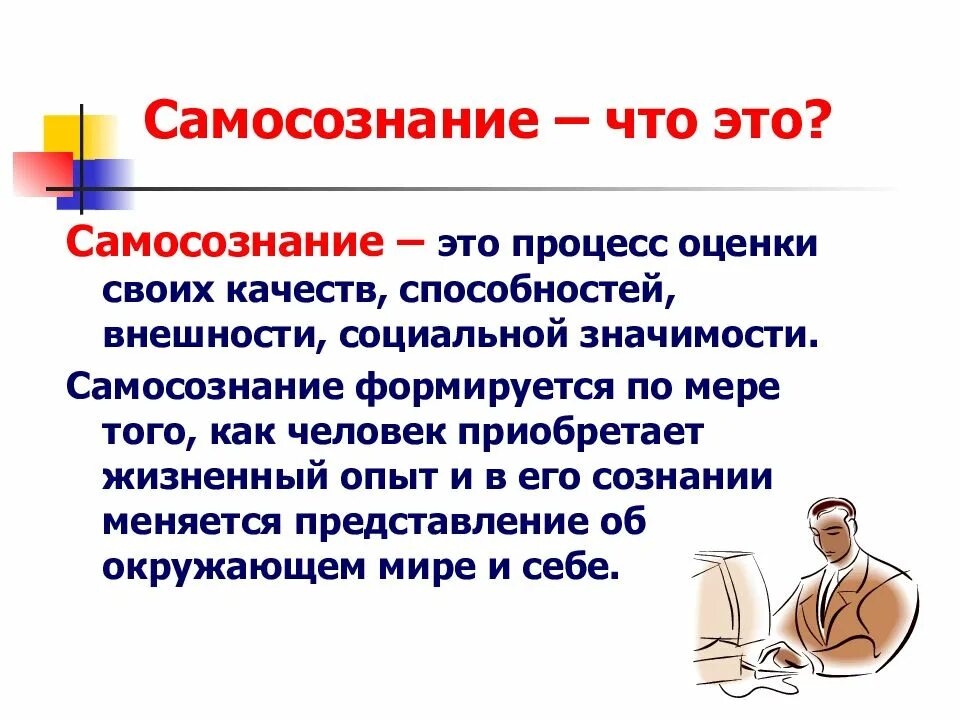 Самосознание – что это?

Самосознание – это процесс оценки своих качеств, способностей, внешности, социальной значимости.

Самосознание формируется по мере того, как человек приобретает жизненный опыт и в его сознании меняется представление об окружающем мире и себе.